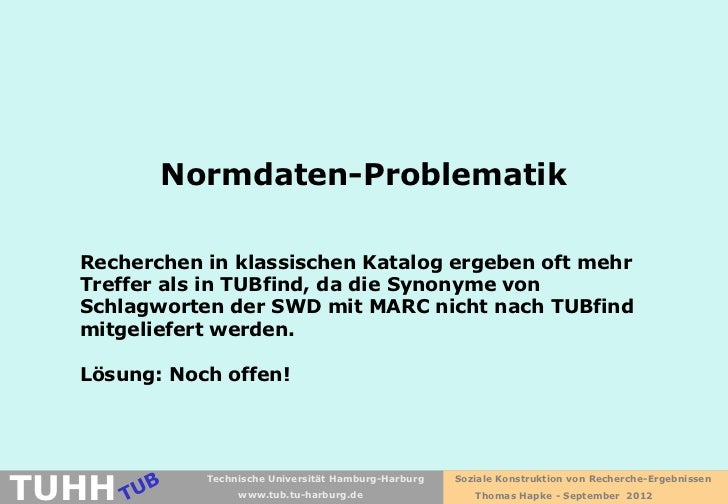 Normdaten-Problematik

Recherchen in klassischen Katalog ergeben oft mehr Treffer als in TUBfind, da die Synonyme von Schlagworten der SWD mit MARC nicht nach TUBfind mitgeliefert werden.

Lösung: Noch offen!

TUHH TUB

Technische Universität Hamburg-Harburg
www.tub.tu-harburg.de

Soziale Konstruktion von Recherche-Ergebnissen
Thomas Hapke - September 2012